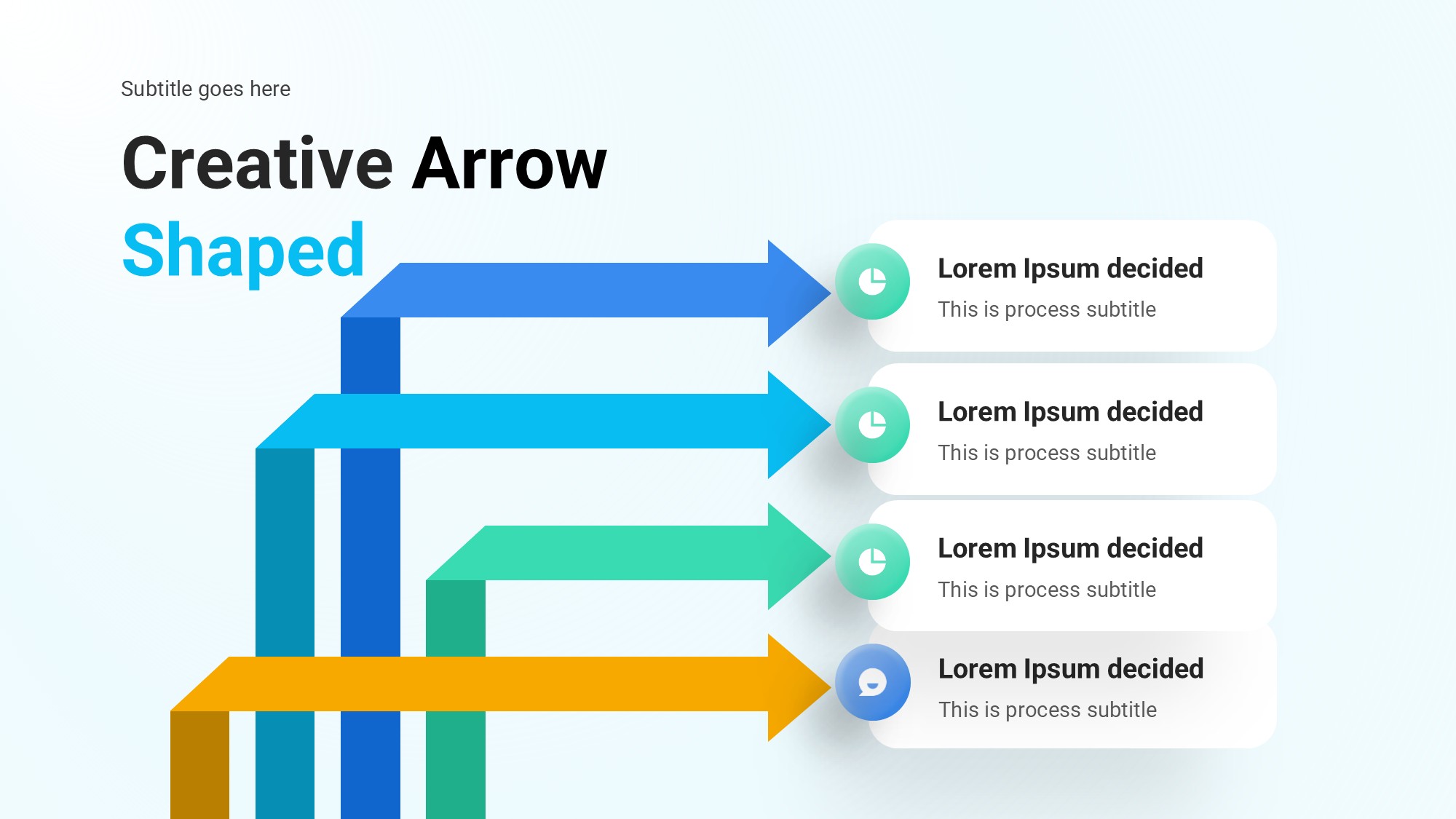 Subtitle goes here

Creative Arrow Shaped

Lorem Ipsum decided
This is process subtitle

Lorem Ipsum decided
This is process subtitle

Lorem Ipsum decided
This is process subtitle

Lorem Ipsum decided
This is process subtitle